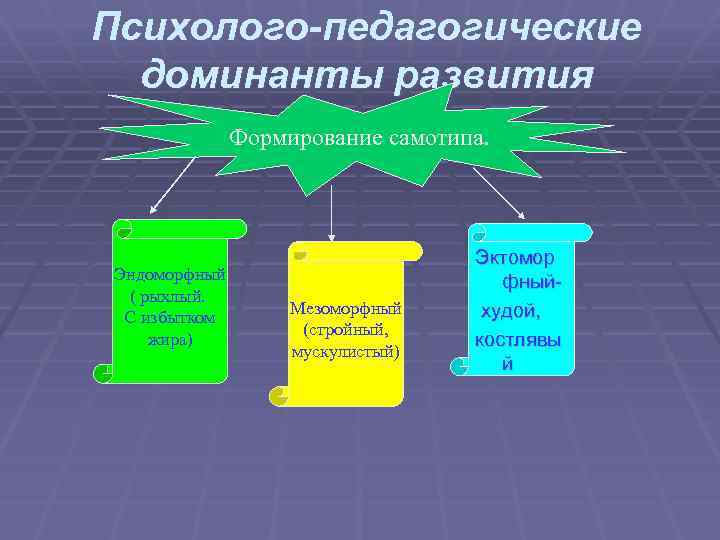 Психолого-педагогические доминанты развития

Формирование самотипа.

Эндоморфный ( рыхлый. С избытком жира)

Мезоморфный (стройный, мускулистый)

Эктоморфный- худой, костлявый